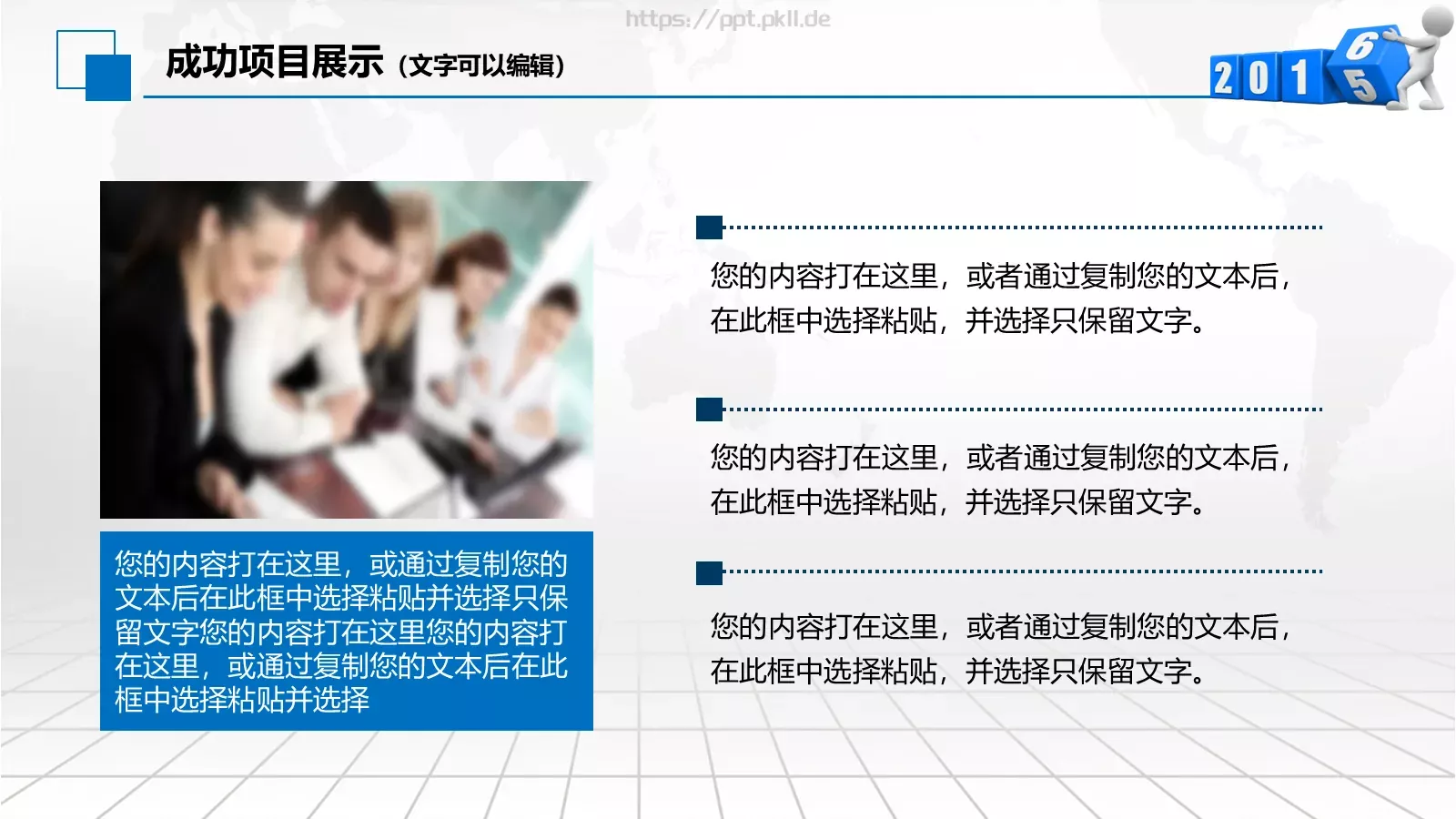 https://ppt.pkll.de

成功项目展示（文字可以编辑）

2 0 1 6 5

您的内容打在这里，或通过复制您的文本后在此框中选择粘贴并选择只保留文字您的内容打在这里您的内容打在这里，或通过复制您的文本后在此框中选择粘贴并选择

您的内容打在这里，或者通过复制您的文本后，在此框中选择粘贴，并选择只保留文字。

您的内容打在这里，或者通过复制您的文本后，在此框中选择粘贴，并选择只保留文字。

您的内容打在这里，或者通过复制您的文本后，在此框中选择粘贴，并选择只保留文字。